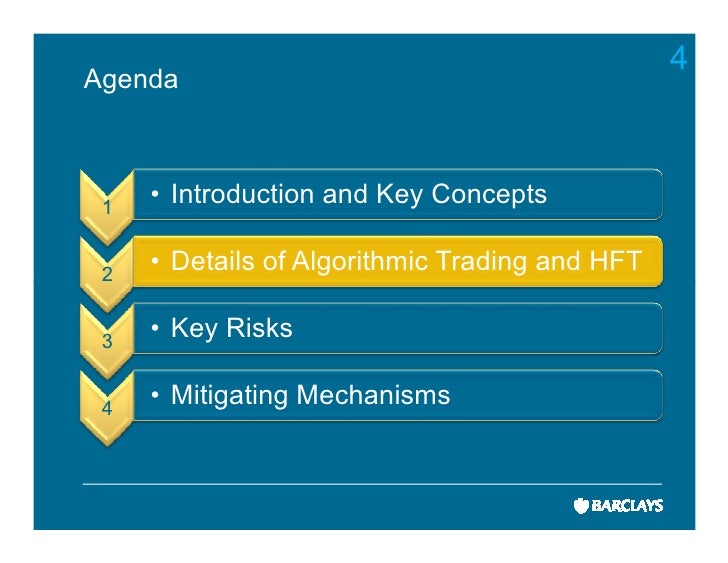 4

Agenda

1 • Introduction and Key Concepts

2 • Details of Algorithmic Trading and HFT

3 • Key Risks

4 • Mitigating Mechanisms

BARCLAYS